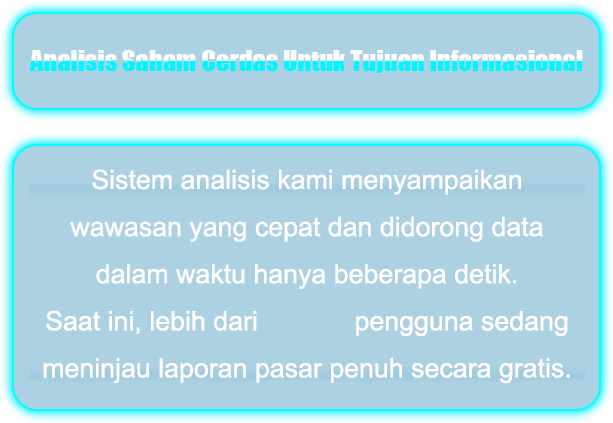 Analisis Saham Cerdas Untuk Tujuan Informasional

Sistem analisis kami menyampaikan wawasan yang cepat dan didorong data dalam waktu hanya beberapa detik.
Saat ini, lebih dari pengguna sedang meninjau laporan pasar penuh secara gratis.